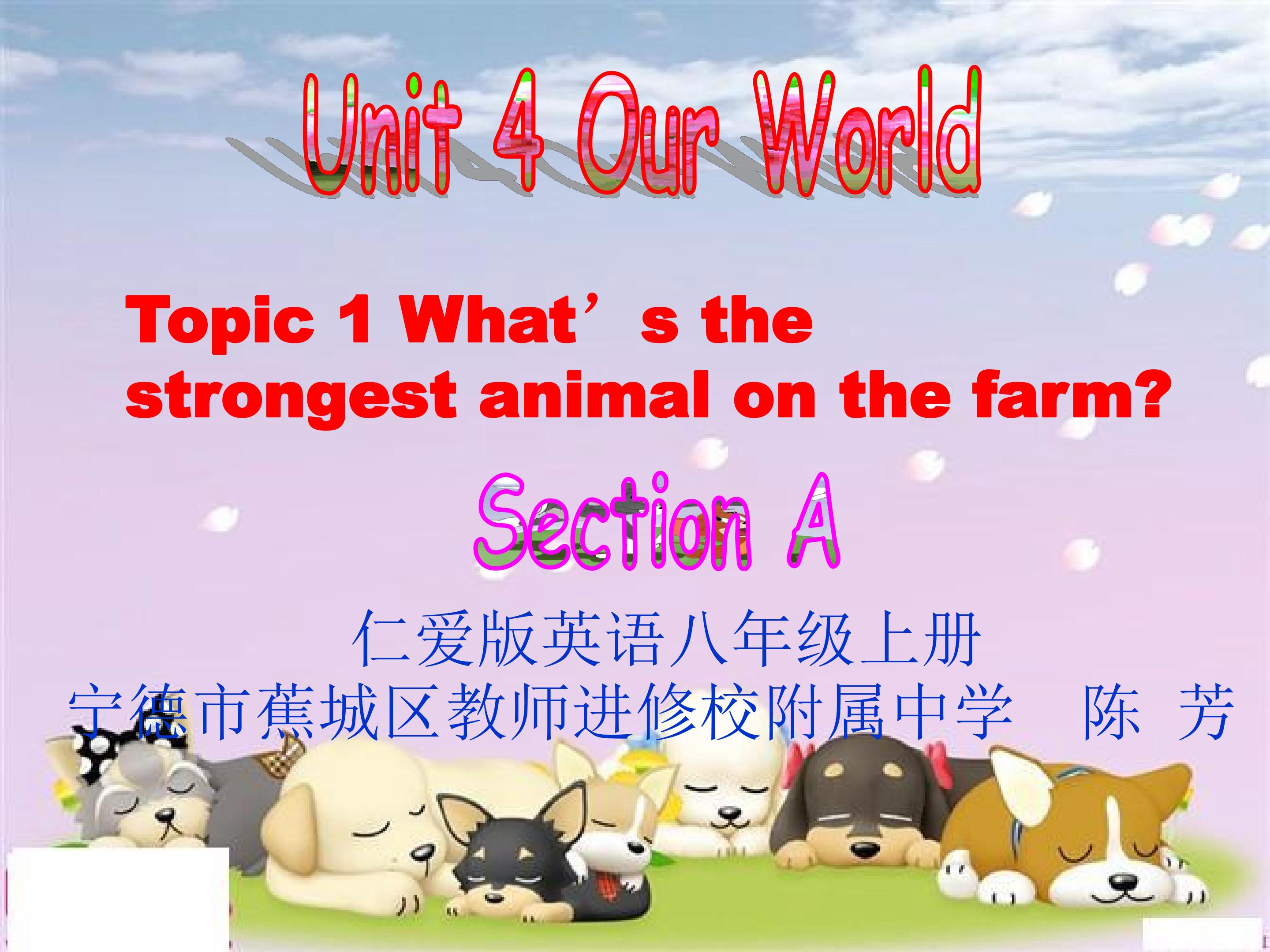 Unit 4 Our World

Topic 1 What’s the strongest animal on the farm?

Section A

仁爱版英语八年级上册
宁德市蕉城区教师进修校附属中学　陈 芳